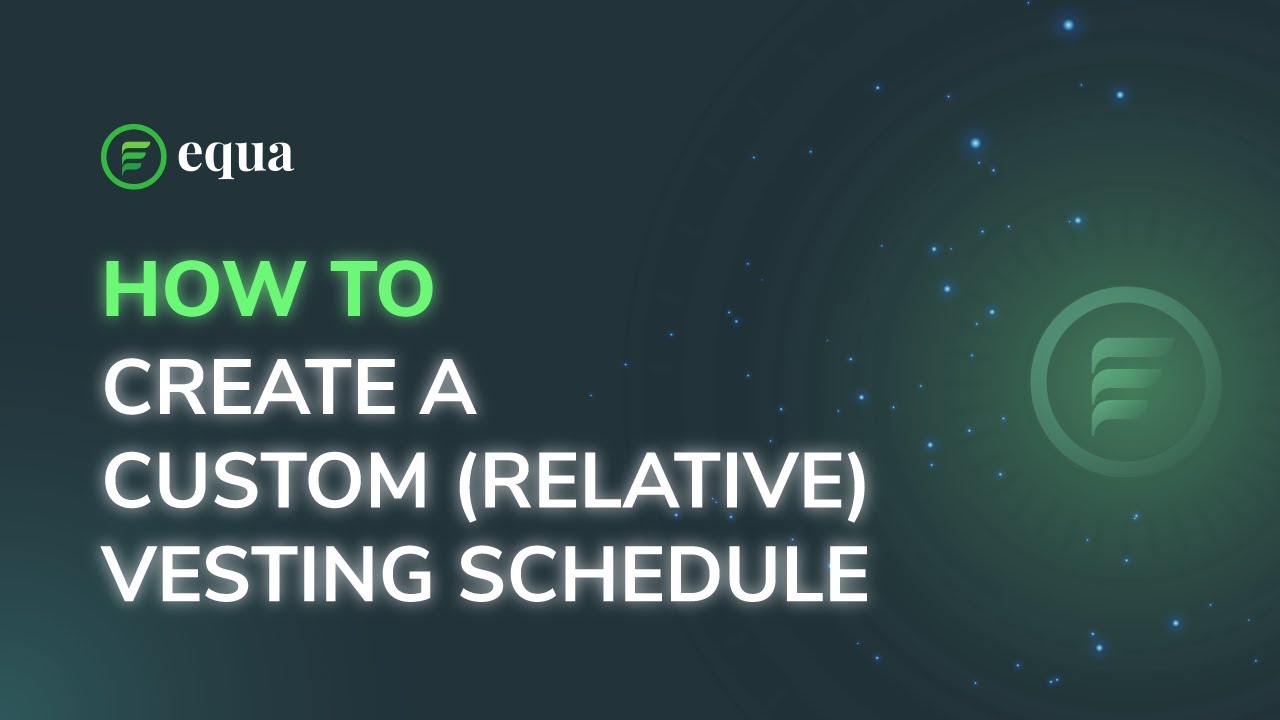 equa

HOW TO
CREATE A
CUSTOM (RELATIVE)
VESTING SCHEDULE